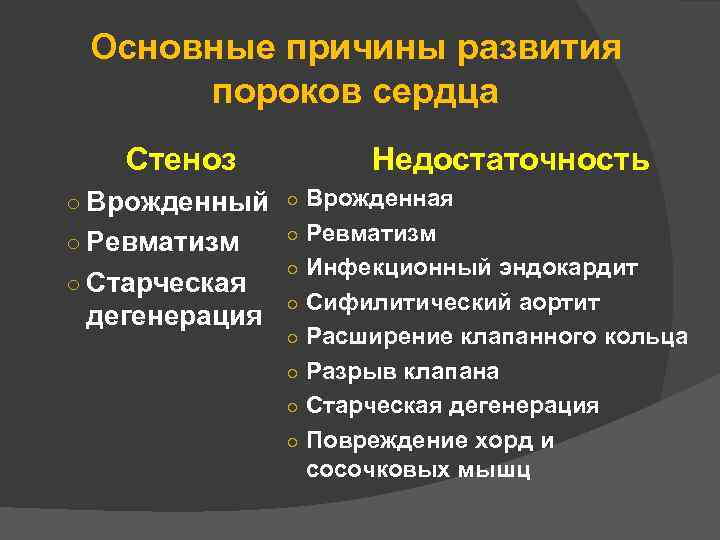 Основные причины развития пороков сердца

Стеноз

○ Врожденный
○ Ревматизм
○ Старческая дегенерация

Недостаточность

○ Врожденная
○ Ревматизм
○ Инфекционный эндокардит
○ Сифилитический аортит
○ Расширение клапанного кольца
○ Разрыв клапана
○ Старческая дегенерация
○ Повреждение хорд и сосочковых мышц